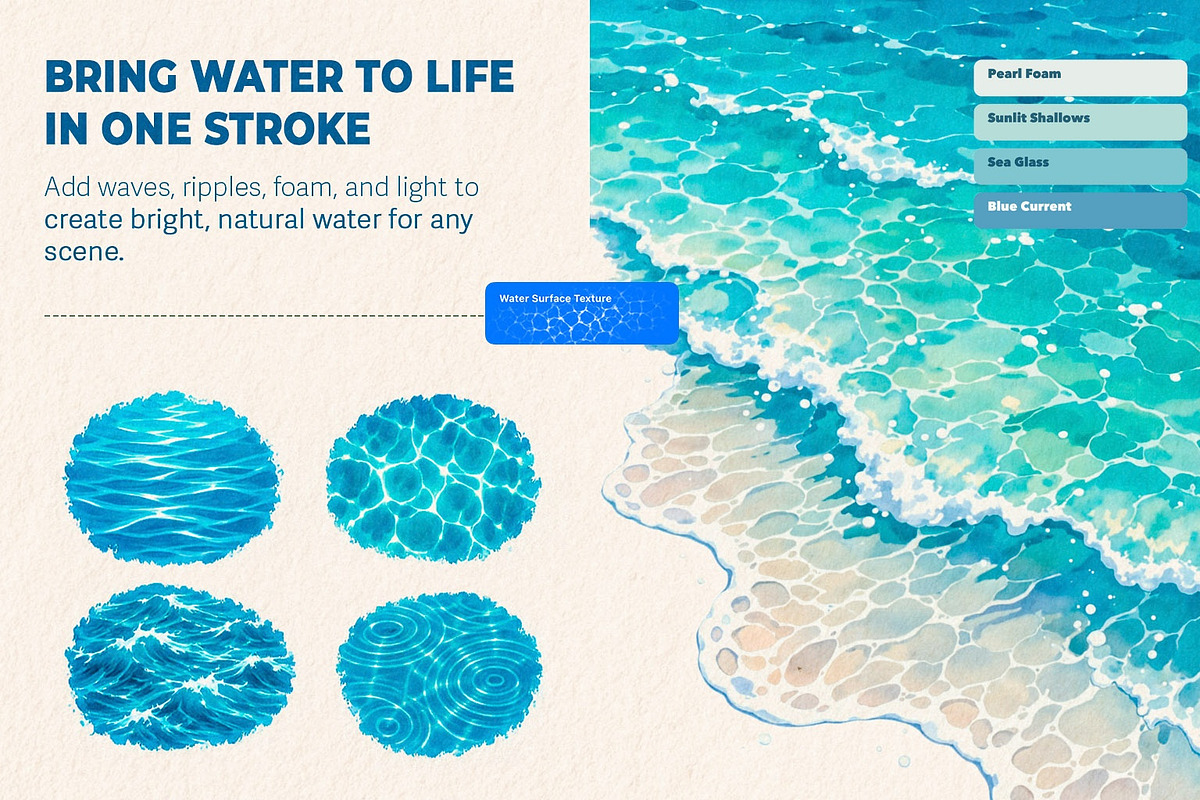 BRING WATER TO LIFE IN ONE STROKE

Add waves, ripples, foam, and light to create bright, natural water for any scene.

Water Surface Texture

Pearl Foam

Sunlit Shallows

Sea Glass

Blue Current